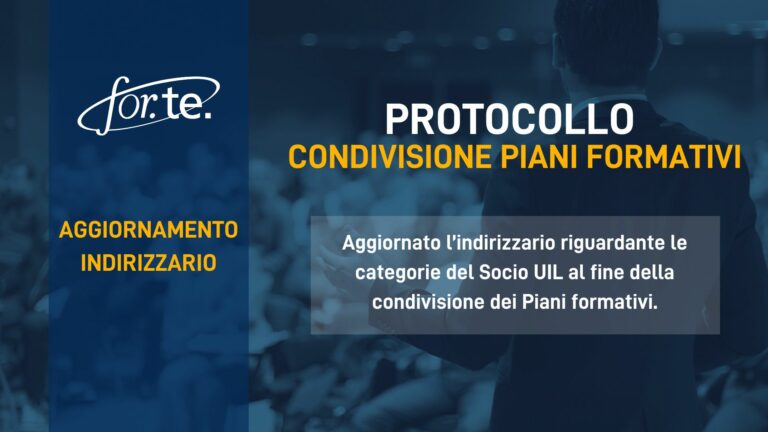 for.te.

AGGIORNAMENTO INDIRIZZARIO

PROTOCOLLO
CONDIVISIONE PIANI FORMATIVI

Aggiornato l'indirizzario riguardante le categorie del Socio UIL al fine della condivisione dei Piani formativi.